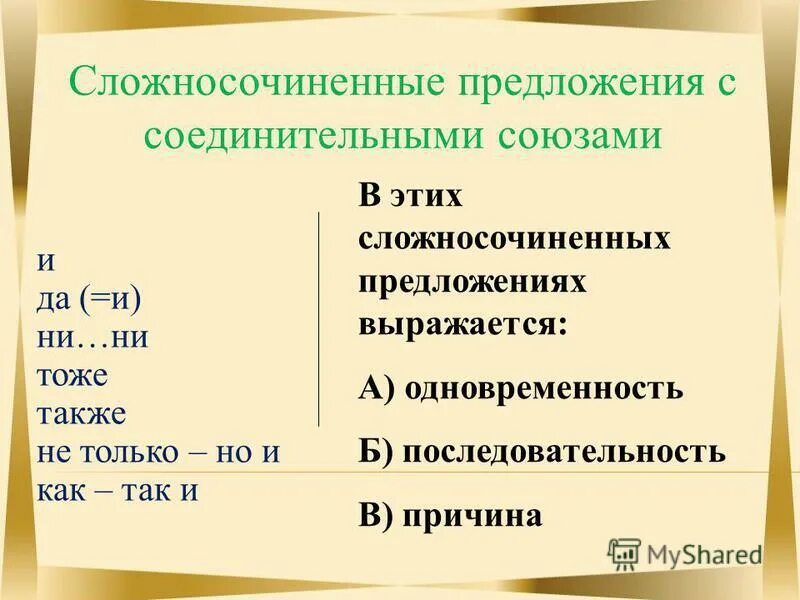 Сложносочиненные предложения с соединительными союзами

и
да (=и)
ни…ни
тоже
также
не только – но и
как – так и

В этих сложносочиненных предложениях выражается:

А) одновременность

Б) последовательность

В) причина

MyShared